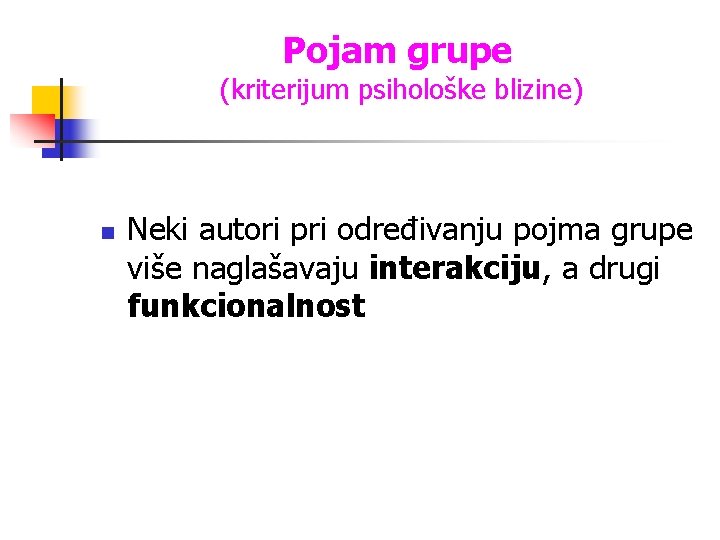 Pojam grupe
(kriterijum psihološke blizine)

Neki autori pri određivanju pojma grupe više naglašavaju interakciju, a drugi funkcionalnost